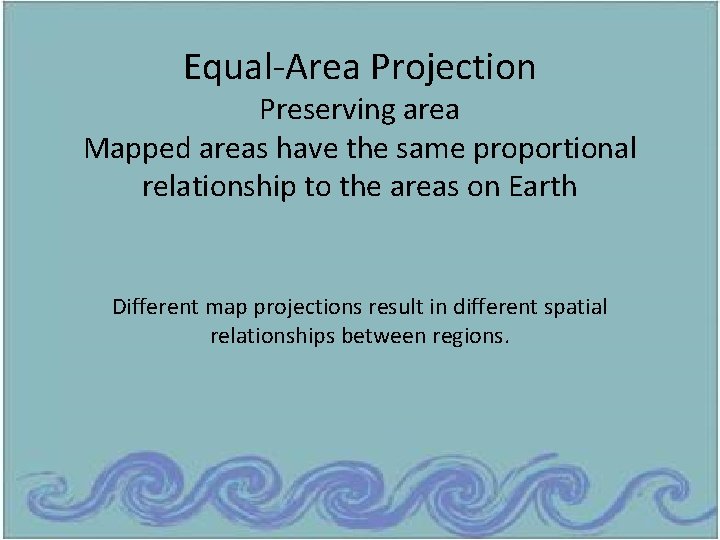 Equal-Area Projection
Preserving area
Mapped areas have the same proportional relationship to the areas on Earth

Different map projections result in different spatial relationships between regions.